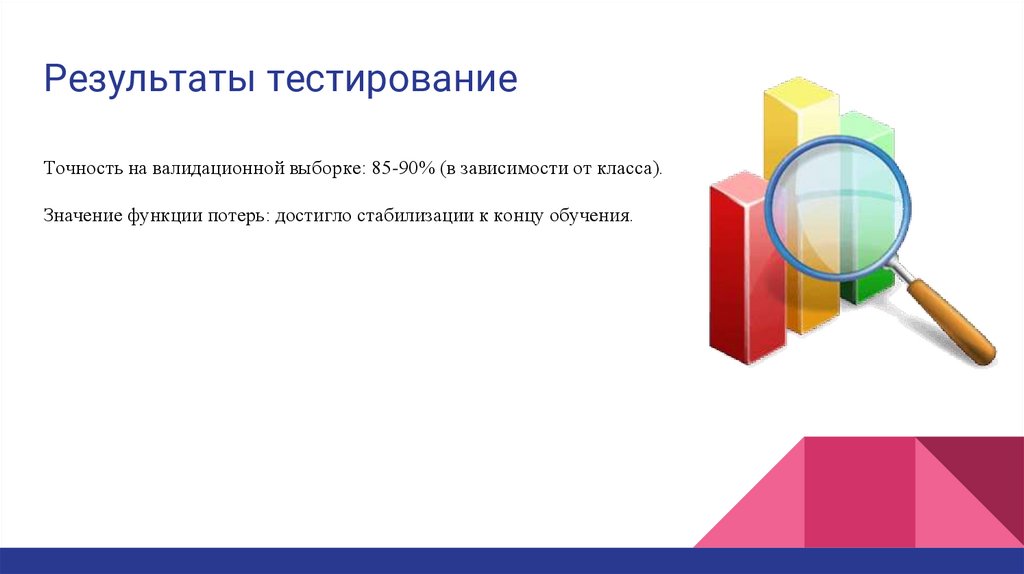 Результаты тестирование

Точность на валидационной выборке: 85-90% (в зависимости от класса).

Значение функции потерь: достигло стабилизации к концу обучения.